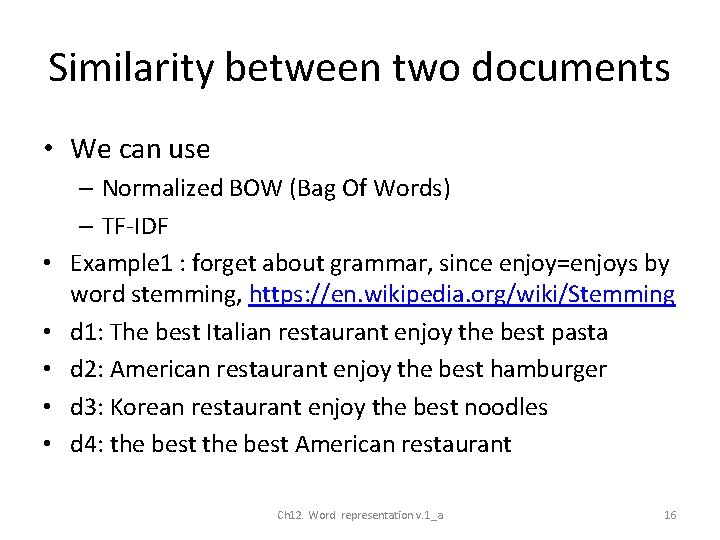 Similarity between two documents

• We can use
– Normalized BOW (Bag Of Words)
– TF-IDF
• Example1 : forget about grammar, since enjoy=enjoys by word stemming, https://en.wikipedia.org/wiki/Stemming
• d1: The best Italian restaurant enjoy the best pasta
• d2: American restaurant enjoy the best hamburger
• d3: Korean restaurant enjoy the best noodles
• d4: the best the best American restaurant

Ch12. Word representation v.1_a

16